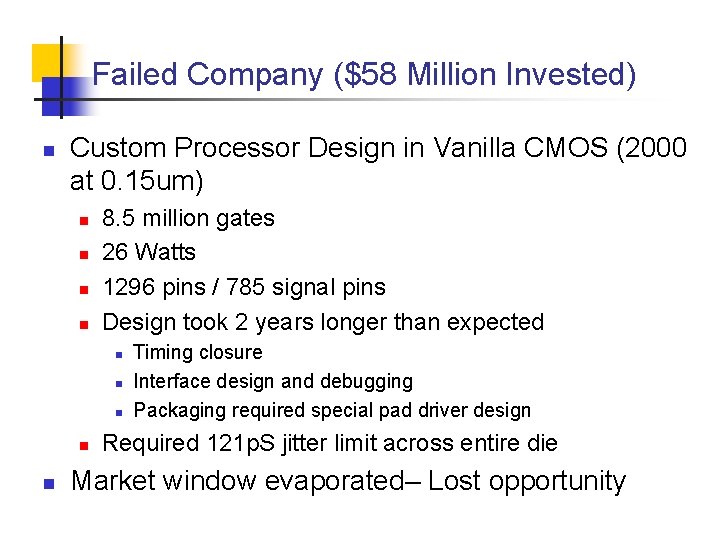 Failed Company ($58 Million Invested)

- Custom Processor Design in Vanilla CMOS (2000 at 0.15um)
  - 8.5 million gates
  - 26 Watts
  - 1296 pins / 785 signal pins
  - Design took 2 years longer than expected
    - Timing closure
    - Interface design and debugging
    - Packaging required special pad driver design
  - Required 121pS jitter limit across entire die
- Market window evaporated– Lost opportunity